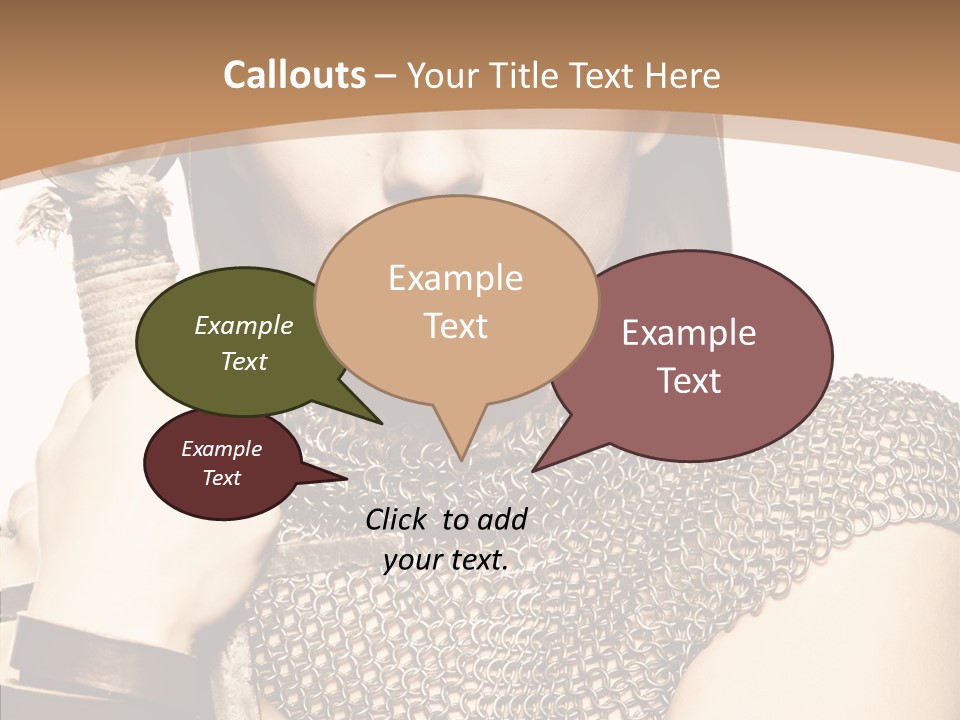 Callouts – Your Title Text Here

Example Text

Example Text

Example Text

Example Text

Click to add your text.